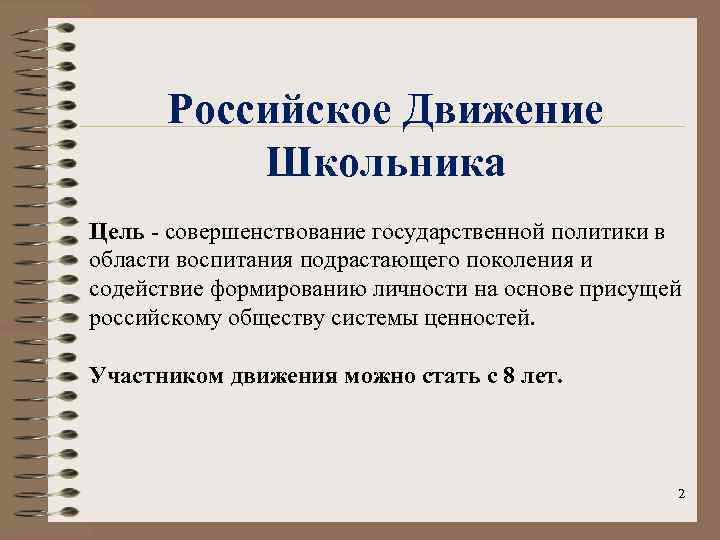 Российское Движение Школьника

Цель - совершенствование государственной политики в области воспитания подрастающего поколения и содействие формированию личности на основе присущей российскому обществу системы ценностей.

Участником движения можно стать с 8 лет.

2